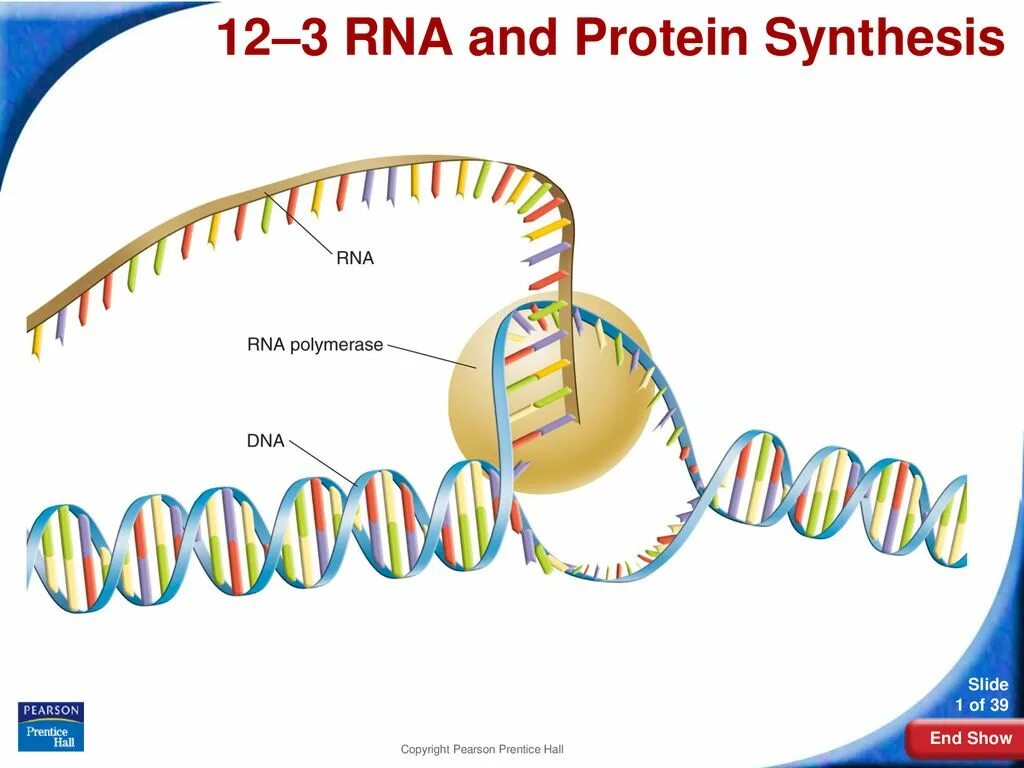 12–3 RNA and Protein Synthesis

RNA

RNA polymerase

DNA

PEARSON
Prentice Hall

Copyright Pearson Prentice Hall

Slide
1 of 39

End Show